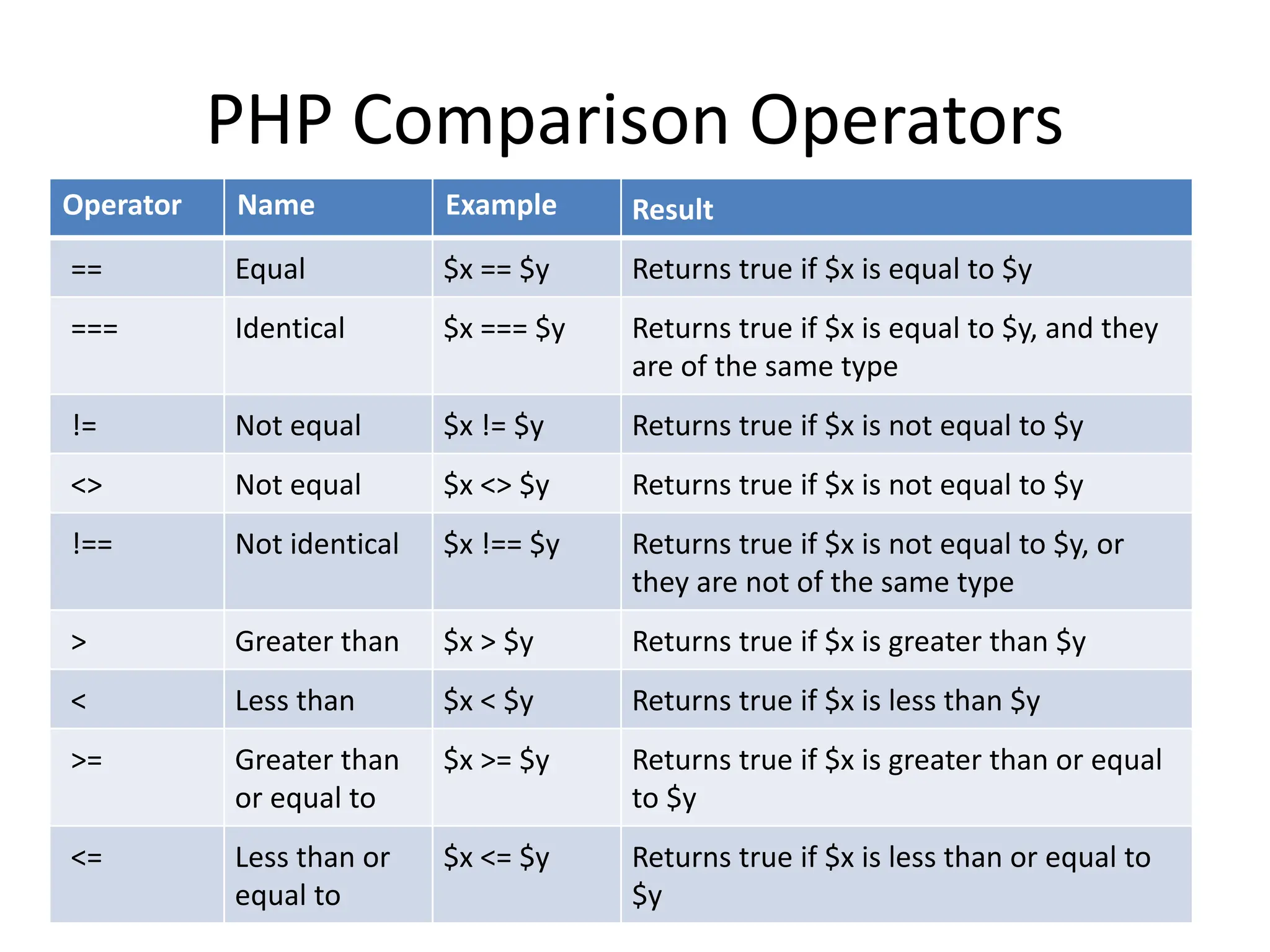 PHP Comparison Operators

| Operator | Name | Example | Result |
|---|---|---|---|
| == | Equal | \$x == \$y | Returns true if \$x is equal to \$y |
| === | Identical | \$x === \$y | Returns true if \$x is equal to \$y, and they are of the same type |
| != | Not equal | \$x != \$y | Returns true if \$x is not equal to \$y |
| <> | Not equal | \$x <> \$y | Returns true if \$x is not equal to \$y |
| !== | Not identical | \$x !== \$y | Returns true if \$x is not equal to \$y, or they are not of the same type |
| > | Greater than | \$x > \$y | Returns true if \$x is greater than \$y |
| < | Less than | \$x < \$y | Returns true if \$x is less than \$y |
| >= | Greater than or equal to | \$x >= \$y | Returns true if \$x is greater than or equal to \$y |
| <= | Less than or equal to | \$x <= \$y | Returns true if \$x is less than or equal to \$y |